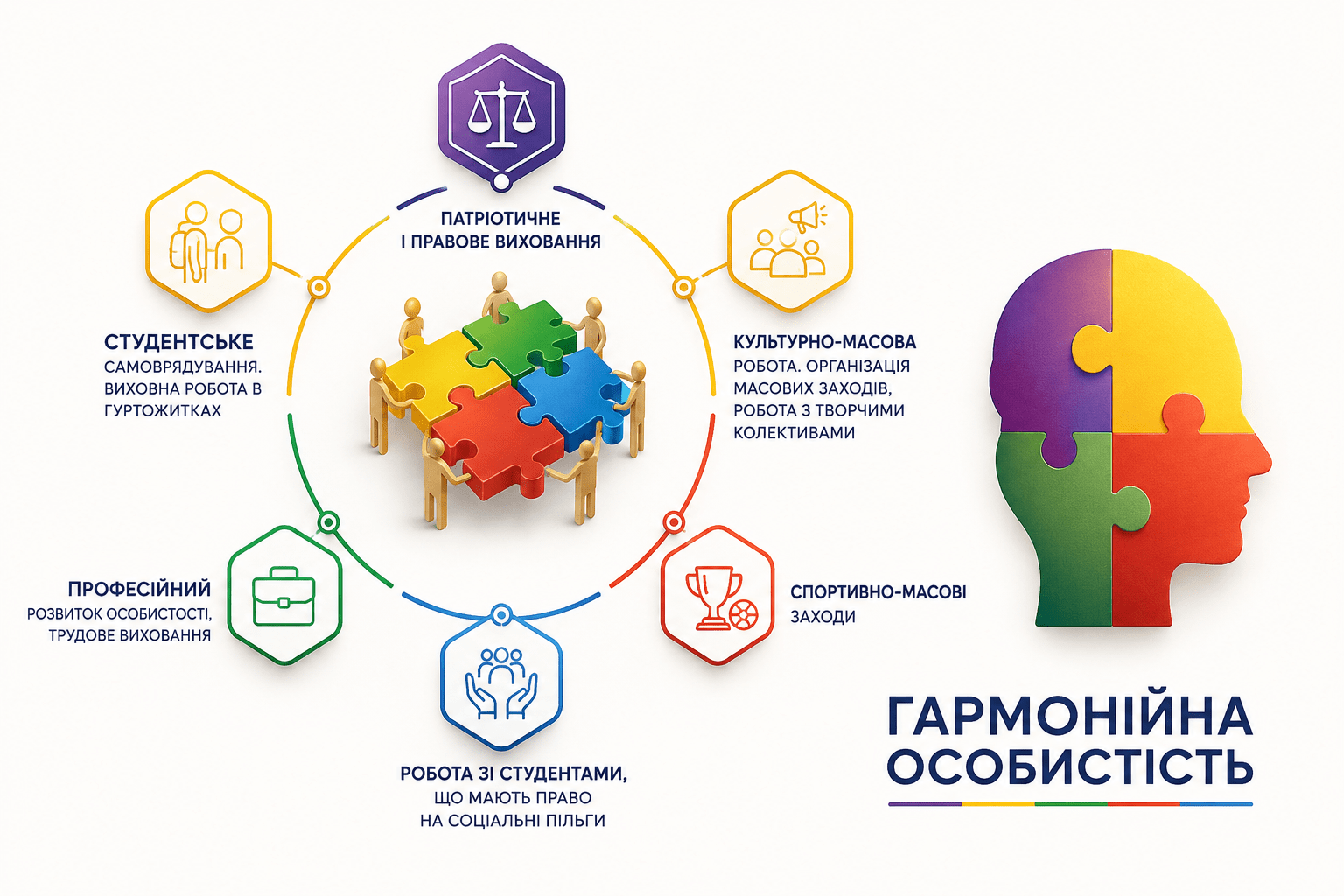 ПАТРІОТИЧНЕ
І ПРАВОВЕ ВИХОВАННЯ

СТУДЕНТСЬКЕ
САМОВРЯДУВАННЯ. ВИХОВНА РОБОТА В ГУРТОЖИТКАХ

КУЛЬТУРНО-МАСОВА
РОБОТА. ОРГАНІЗАЦІЯ МАСОВИХ ЗАХОДІВ, РОБОТА З ТВОРЧИМИ КОЛЕКТИВАМИ

ПРОФЕСІЙНИЙ
РОЗВИТОК ОСОБИСТОСТІ, ТРУДОВЕ ВИХОВАННЯ

СПОРТИВНО-МАСОВІ
ЗАХОДИ

РОБОТА ЗІ СТУДЕНТАМИ,
ЩО МАЮТЬ ПРАВО НА СОЦІАЛЬНІ ПІЛЬГИ

ГАРМОНІЙНА
ОСОБИСТІСТЬ